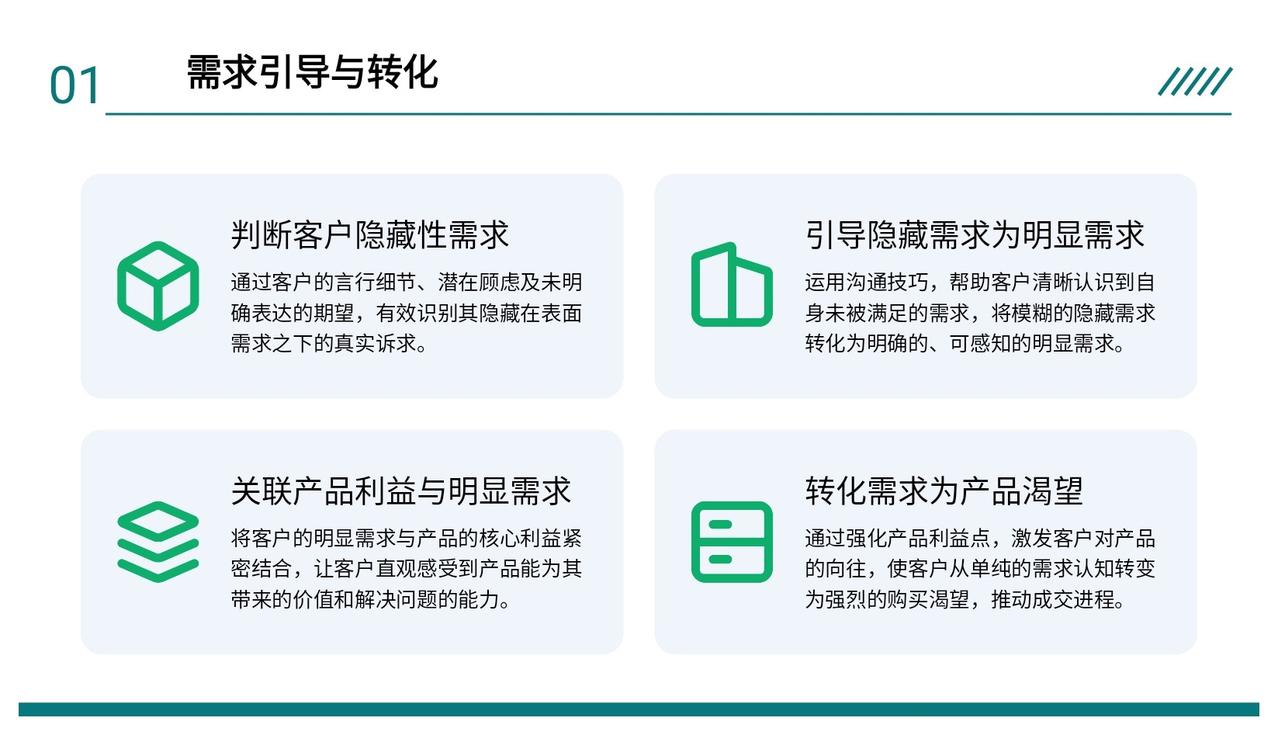 01

需求引导与转化

判断客户隐藏性需求

通过客户的言行细节、潜在顾虑及未明确表达的期望，有效识别其隐藏在表面需求之下的真实诉求。

引导隐藏需求为明显需求

运用沟通技巧，帮助客户清晰认识到自身未被满足的需求，将模糊的隐藏需求转化为明确的、可感知的明显需求。

关联产品利益与明显需求

将客户的明显需求与产品的核心利益紧密结合，让客户直观感受到产品能为其带来的价值和解决问题的能力。

转化需求为产品渴望

通过强化产品利益点，激发客户对产品的向往，使客户从单纯的需求认知转变为强烈的购买渴望，推动成交进程。